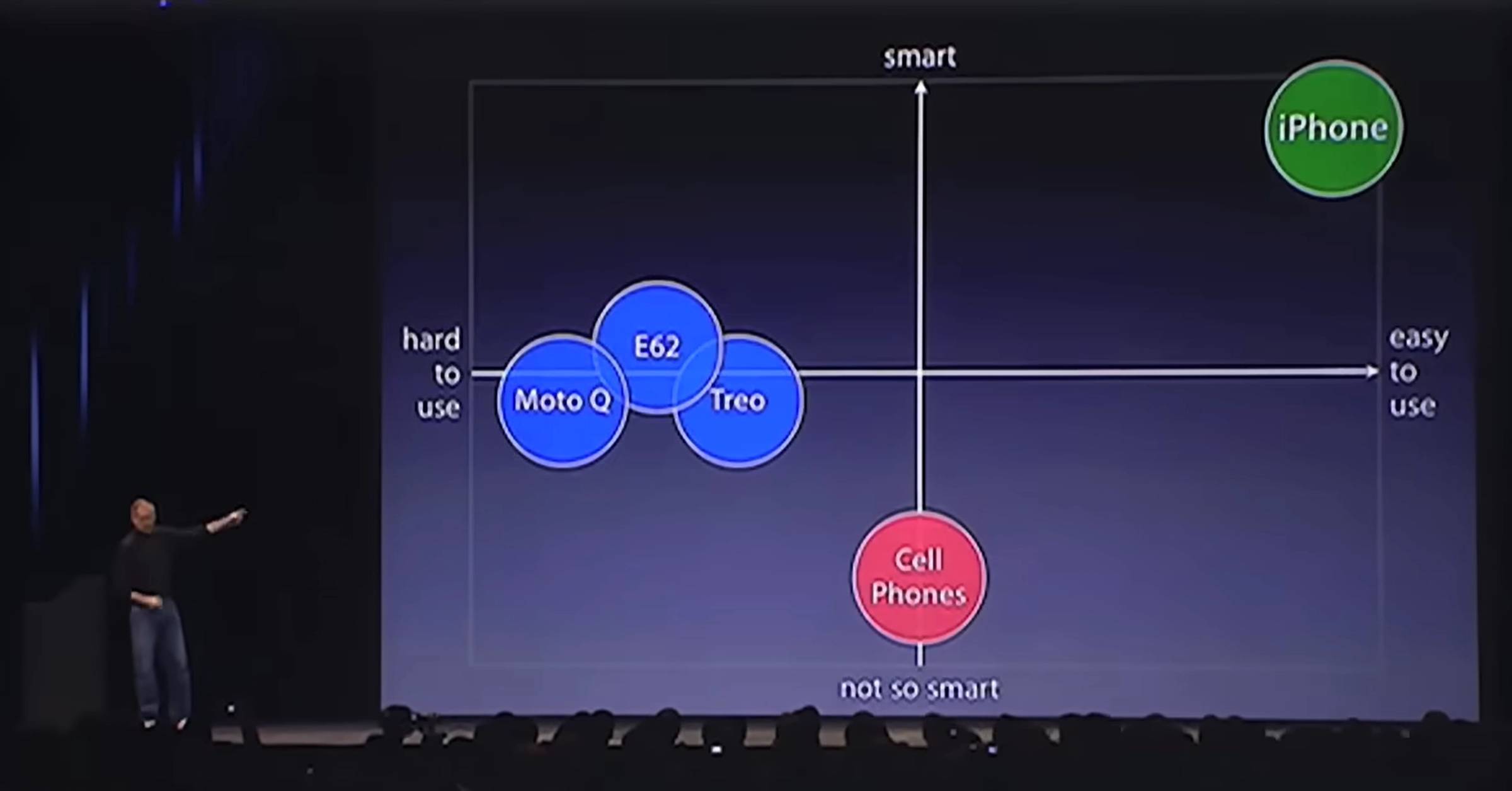 smart

iPhone

hard to use

E62

Moto Q

Treo

easy to use

Cell Phones

not so smart